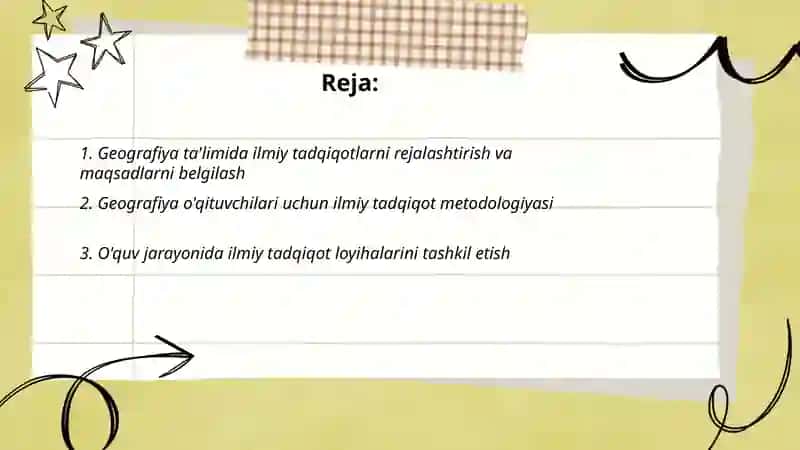 Reja:

1. Geografiya ta'limida ilmiy tadqiqotlarni rejalashtirish va maqsadlarni belgilash

2. Geografiya o'qituvchilari uchun ilmiy tadqiqot metodologiyasi

3. O'quv jarayonida ilmiy tadqiqot loyihalarini tashkil etish